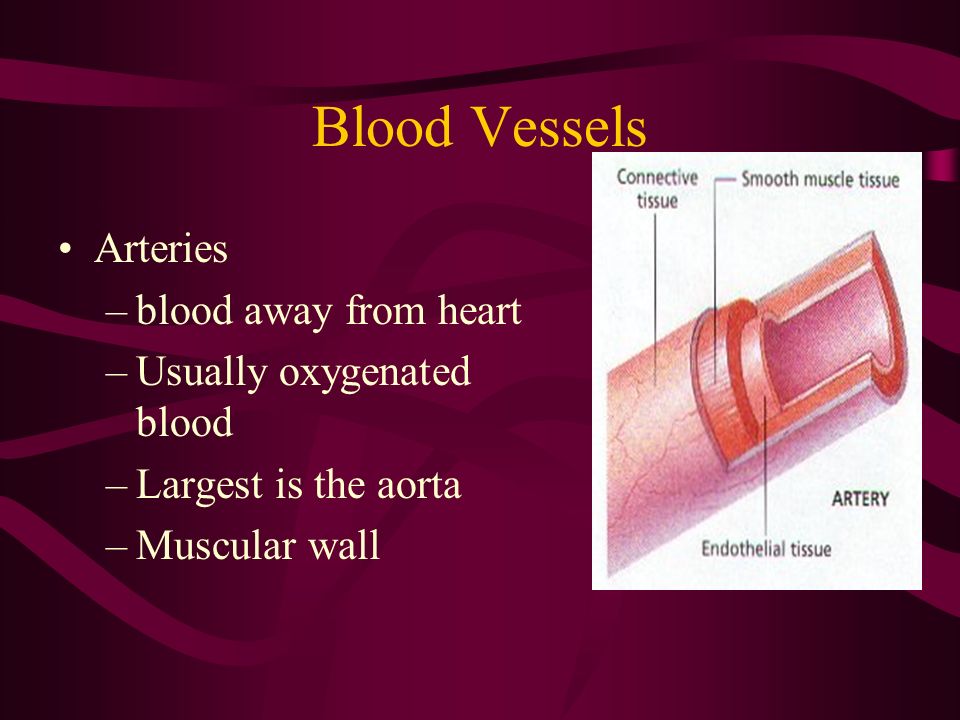 Blood Vessels

• Arteries
– blood away from heart
– Usually oxygenated blood
– Largest is the aorta
– Muscular wall

Connective tissue
Smooth muscle tissue
ARTERY
Endothelial tissue